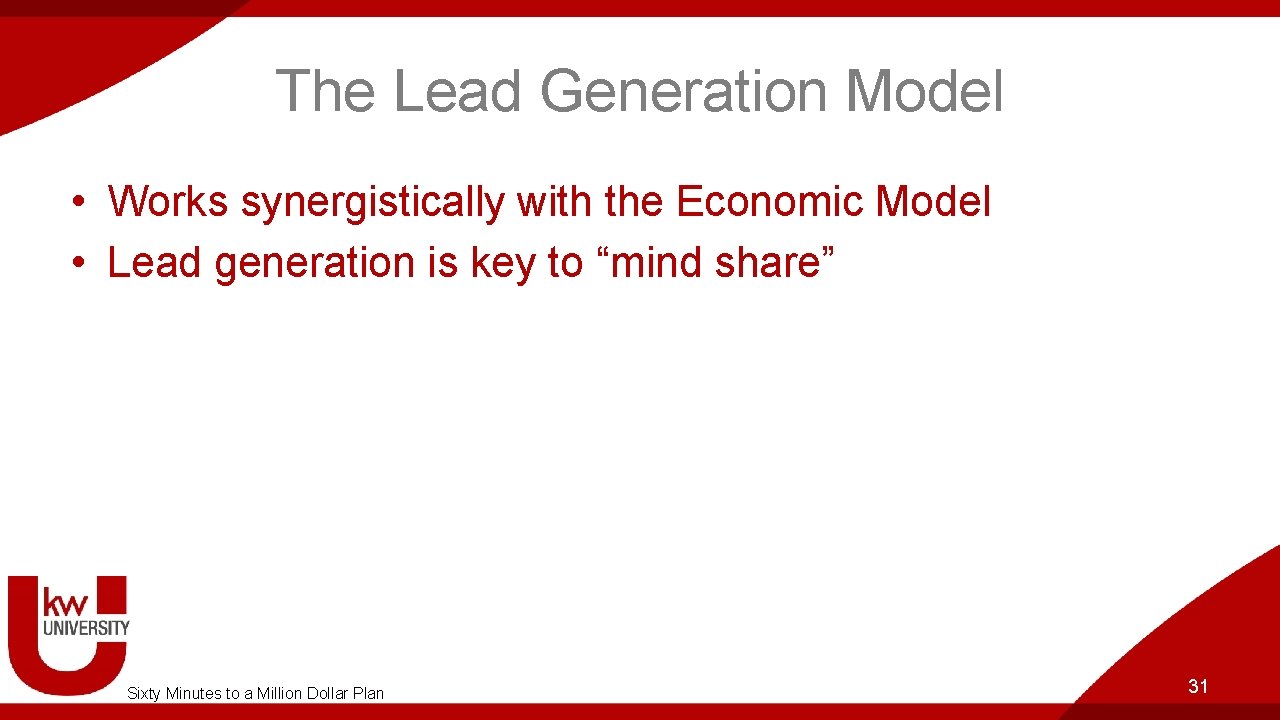 The Lead Generation Model

• Works synergistically with the Economic Model
• Lead generation is key to “mind share”

kw
UNIVERSITY

Sixty Minutes to a Million Dollar Plan

31